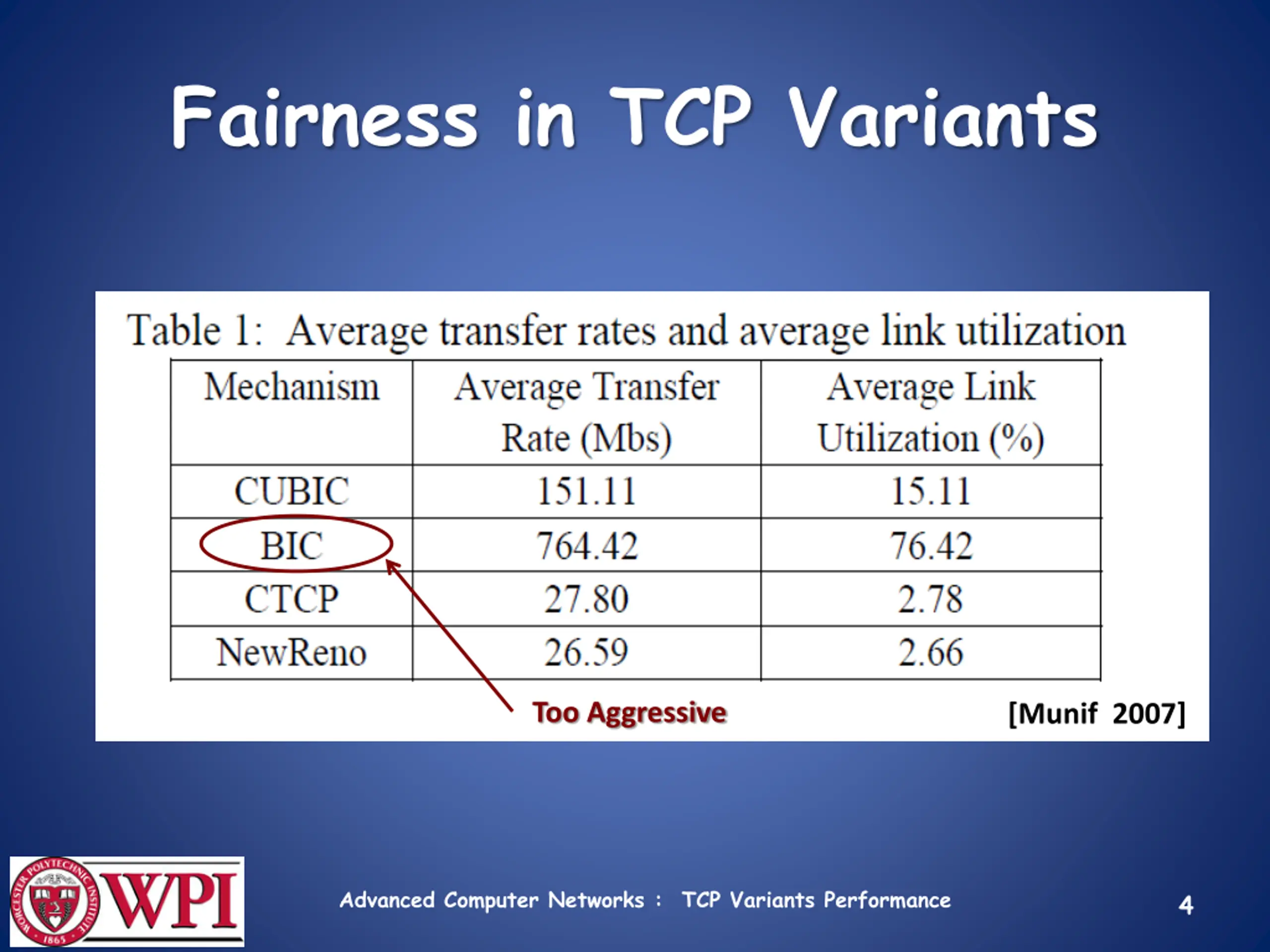 Fairness in TCP Variants

Table 1: Average transfer rates and average link utilization

| Mechanism | Average Transfer Rate (Mbs) | Average Link Utilization (%) |
|---|---|---|
| CUBIC | 151.11 | 15.11 |
| BIC | 764.42 | 76.42 |
| CTCP | 27.80 | 2.78 |
| NewReno | 26.59 | 2.66 |

Too Aggressive

[Munif 2007]

WORCESTER POLYTECHNIC INSTITUTE 1865

WPI

Advanced Computer Networks : TCP Variants Performance

4